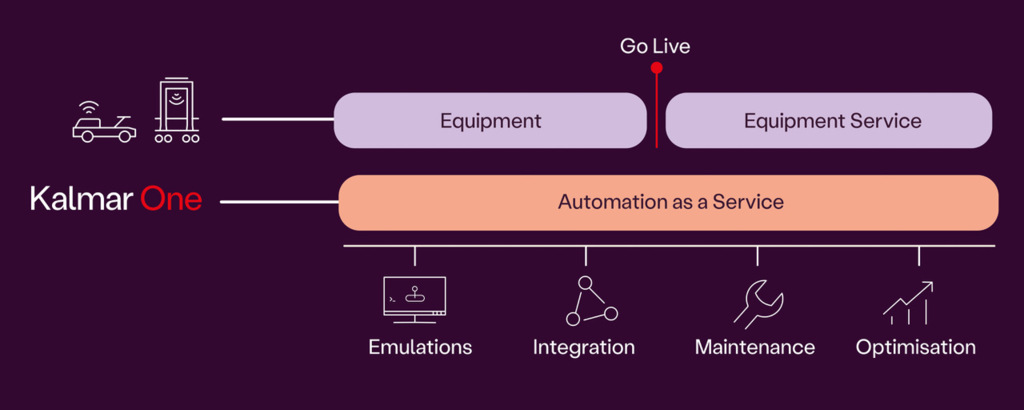 Go Live

Equipment

Equipment Service

Kalmar One

Automation as a Service

Emulations

Integration

Maintenance

Optimisation